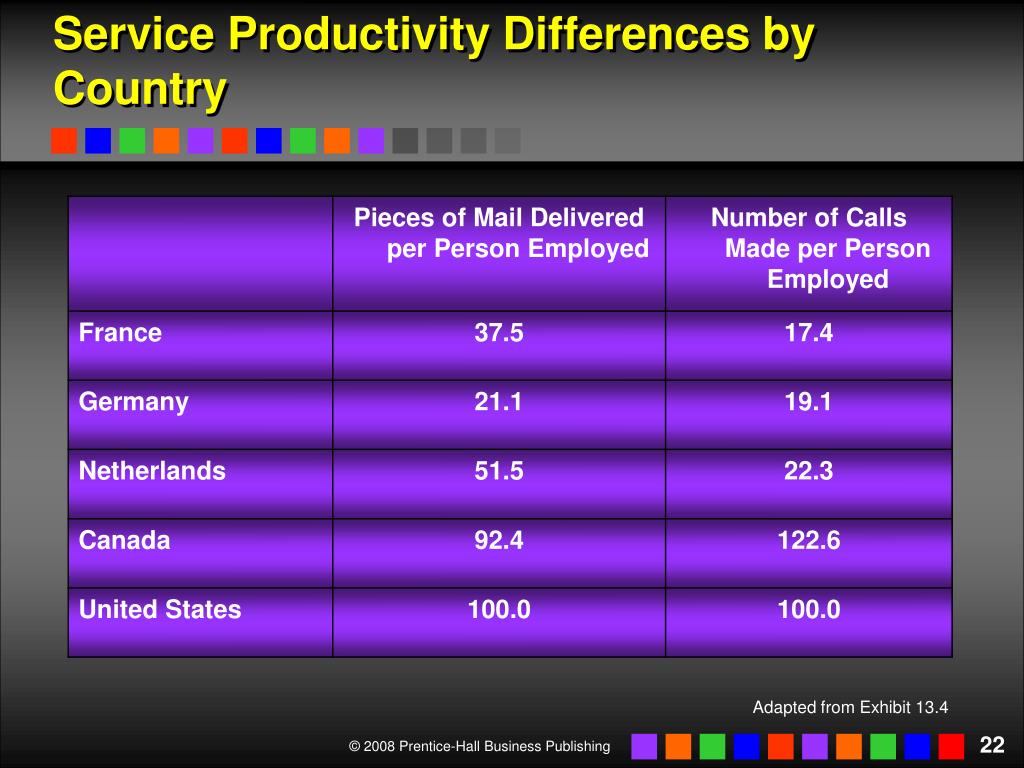 Service Productivity Differences by Country

| | Pieces of Mail Delivered per Person Employed | Number of Calls Made per Person Employed |
|---|---|---|
| France | 37.5 | 17.4 |
| Germany | 21.1 | 19.1 |
| Netherlands | 51.5 | 22.3 |
| Canada | 92.4 | 122.6 |
| United States | 100.0 | 100.0 |

Adapted from Exhibit 13.4

© 2008 Prentice-Hall Business Publishing

22